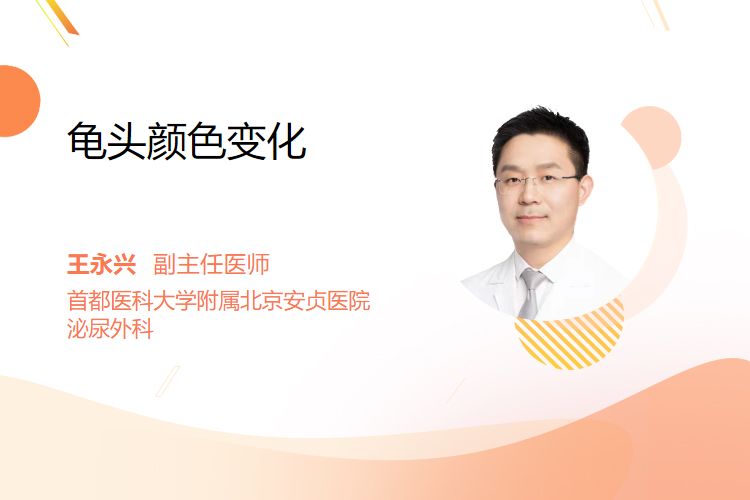 龟头颜色变化

王永兴 副主任医师
首都医科大学附属北京安贞医院
泌尿外科